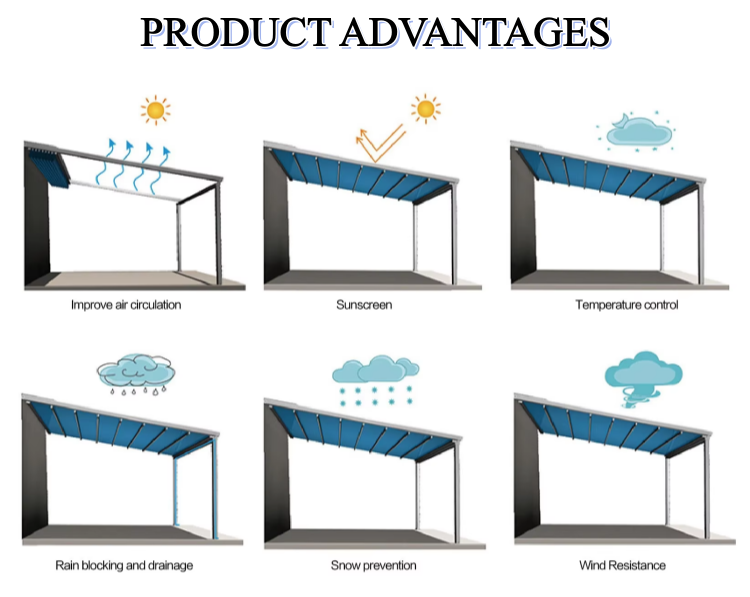 PRODUCT ADVANTAGES

Improve air circulation

Sunscreen

Temperature control

Rain blocking and drainage

Snow prevention

Wind Resistance